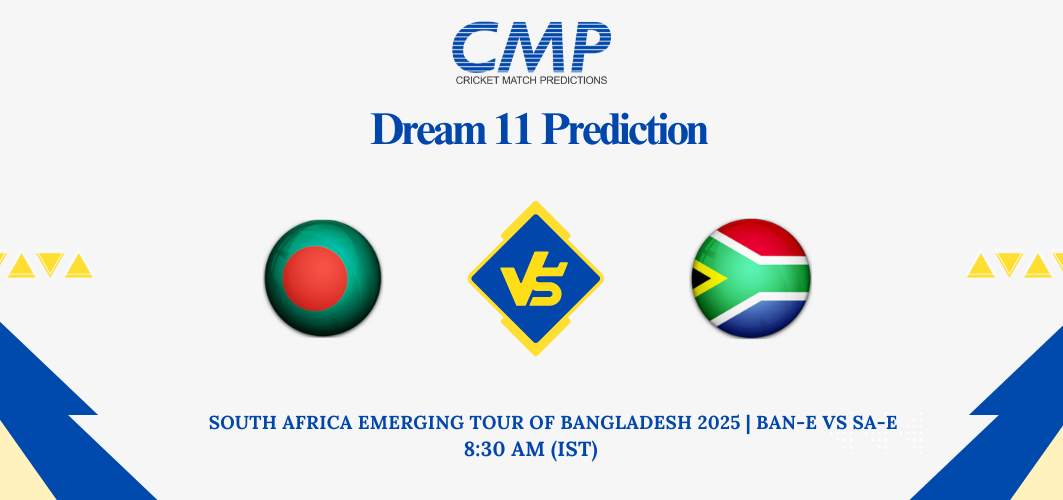 CMP
CRICKET MATCH PREDICTIONS

Dream 11 Prediction

VS

SOUTH AFRICA EMERGING TOUR OF BANGLADESH 2025 | BAN-E VS SA-E
8:30 AM (IST)